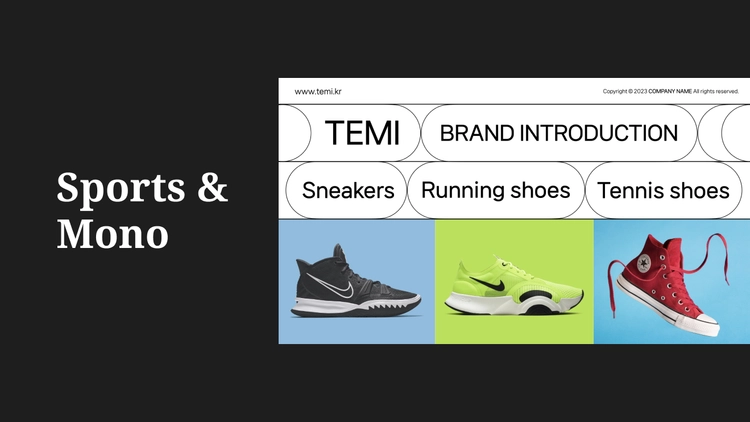 Sports & Mono

www.temi.kr

Copyright © 2023 COMPANY NAME All rights reserved.

TEMI

BRAND INTRODUCTION

Sneakers

Running shoes

Tennis shoes